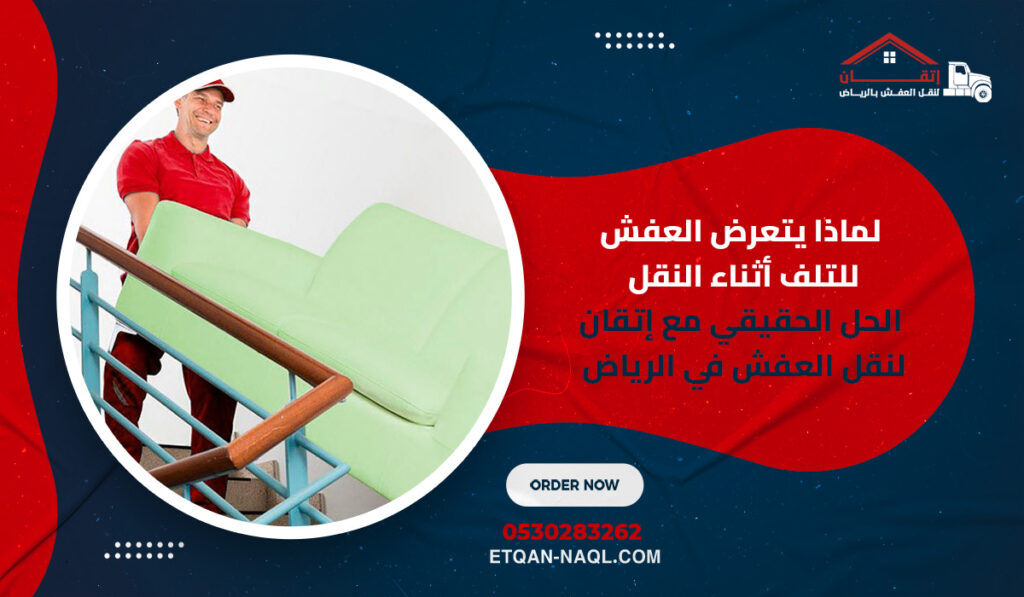 إتقان
لنقل العفش بالرياض

لماذا يتعرض العفش للتلف أثناء النقل
الحل الحقيقي مع إتقان لنقل العفش في الرياض

ORDER NOW

0530283262
ETQAN-NAQL.COM